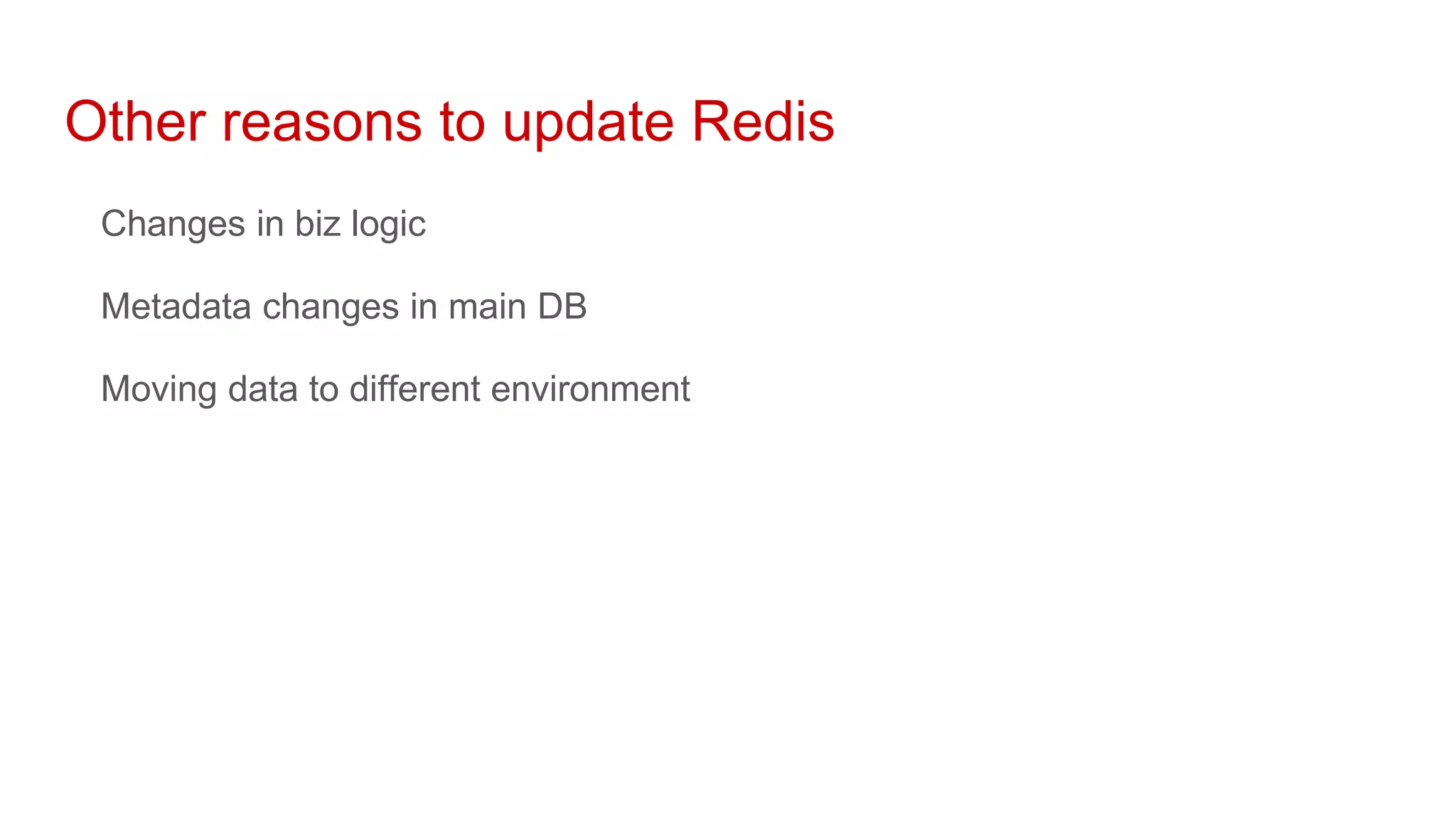 Other reasons to update Redis

Changes in biz logic

Metadata changes in main DB

Moving data to different environment